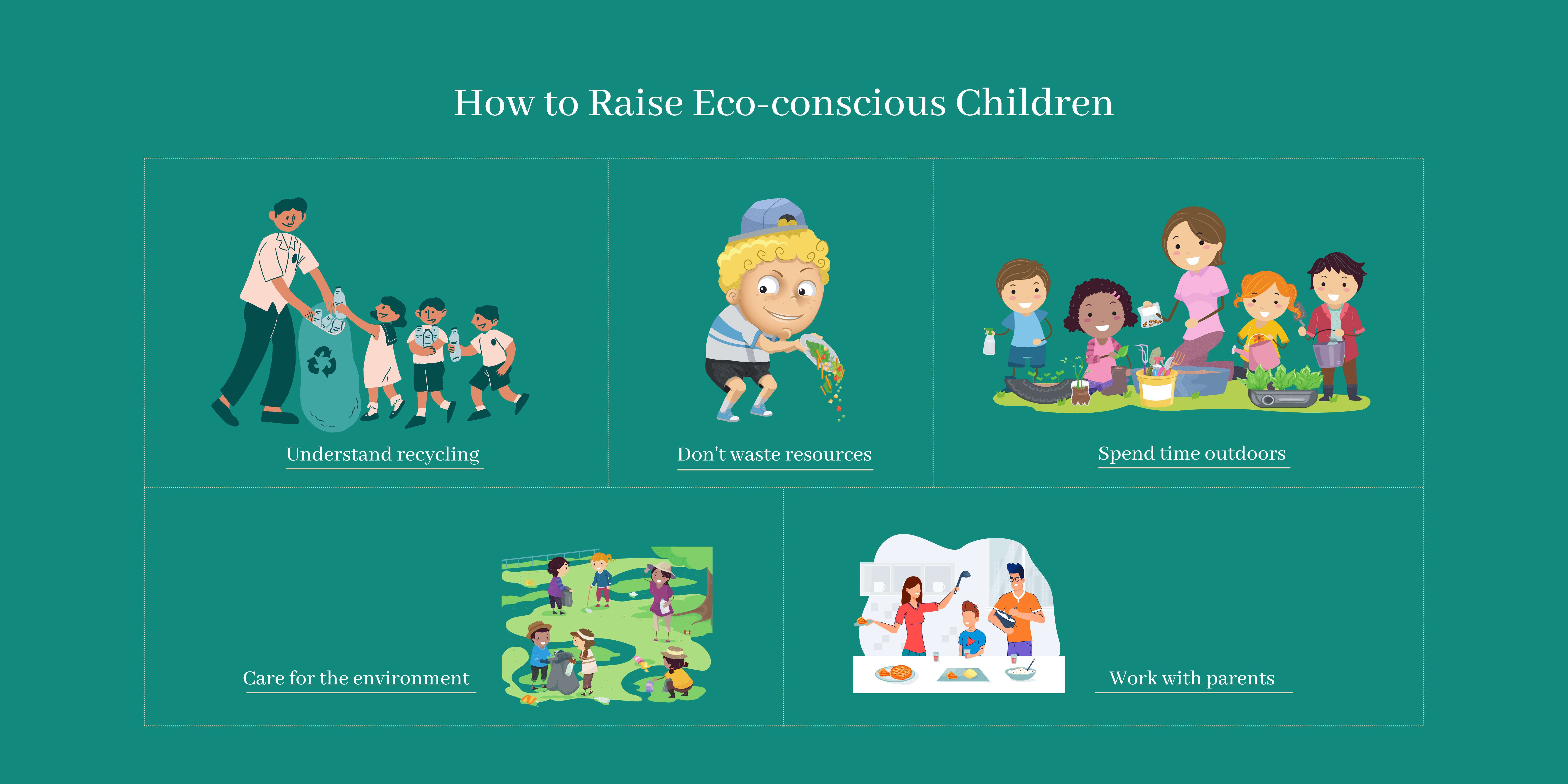 How to Raise Eco-conscious Children

Understand recycling

Don't waste resources

Spend time outdoors

Care for the environment

Work with parents